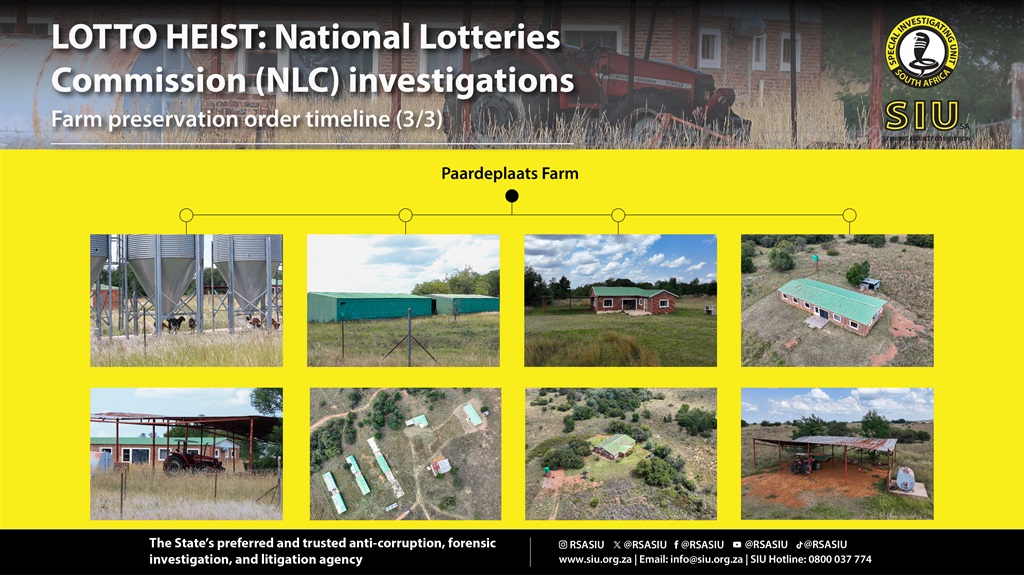 LOTTO HEIST: National Lotteries Commission (NLC) investigations

Farm preservation order timeline (3/3)

SPECIAL INVESTIGATING UNIT SOUTH AFRICA

SIU

Paardeplaats Farm

The State's preferred and trusted anti-corruption, forensic investigation, and litigation agency

RSASIU @RSASIU @RSASIU @RSASIU @RSASIU

www.siu.org.za | Email: info@siu.org.za | SIU Hotline: 0800 037 774